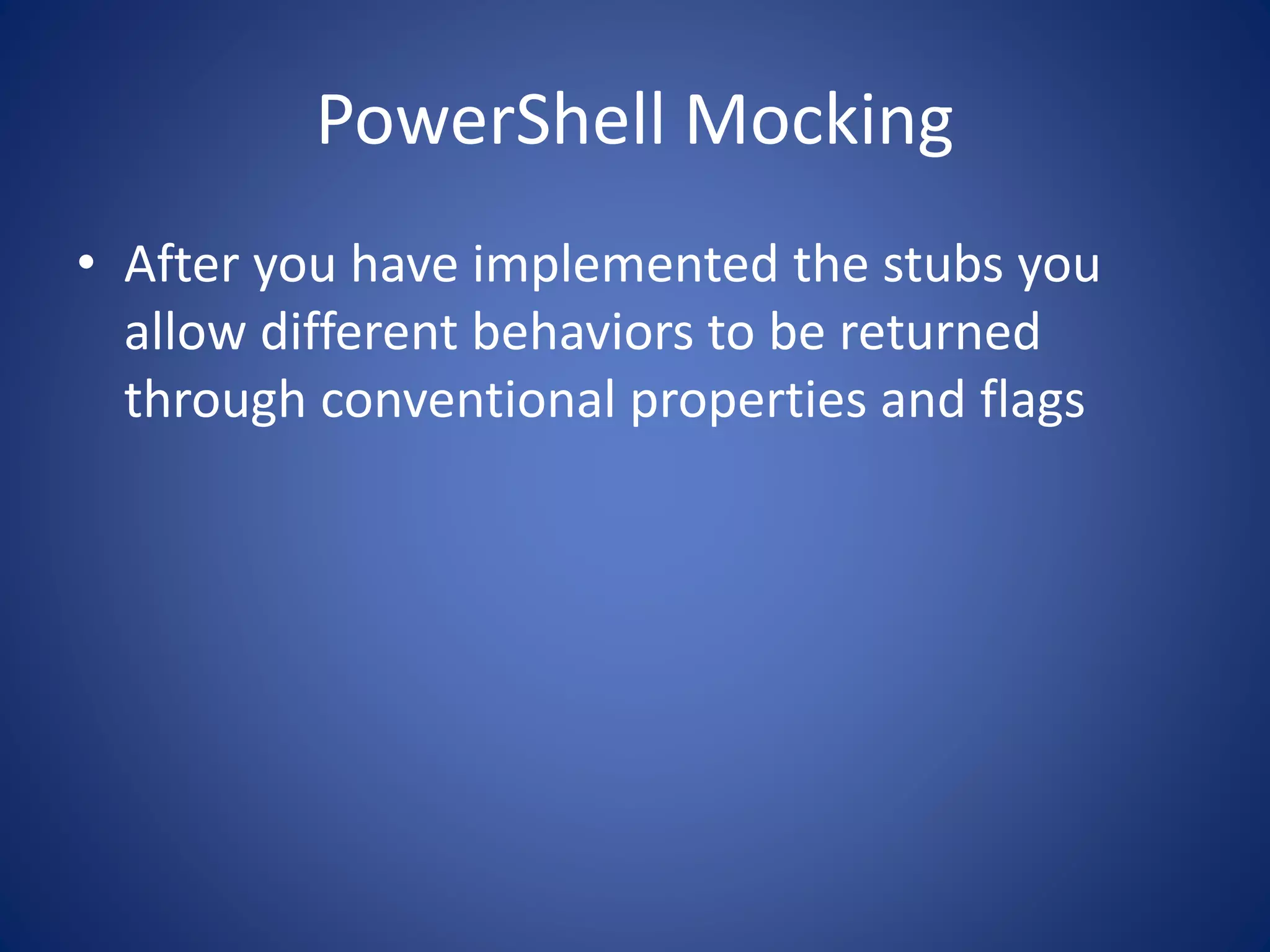 PowerShell Mocking

• After you have implemented the stubs you allow different behaviors to be returned through conventional properties and flags